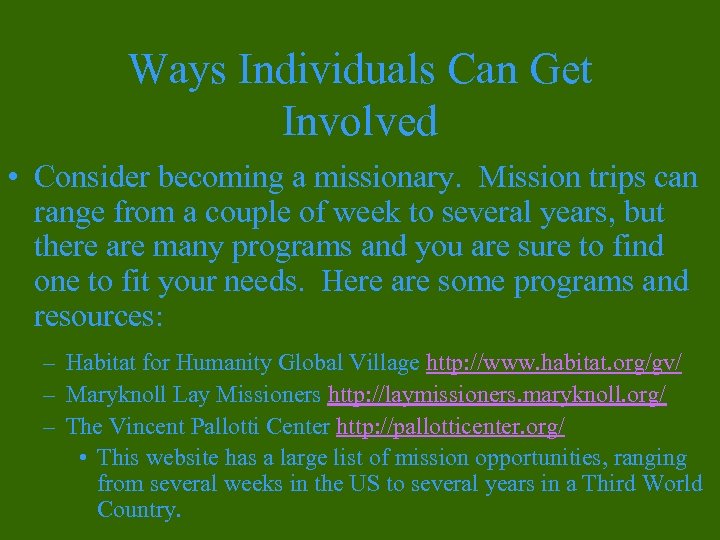 Ways Individuals Can Get Involved

• Consider becoming a missionary. Mission trips can range from a couple of week to several years, but there are many programs and you are sure to find one to fit your needs. Here are some programs and resources:

– Habitat for Humanity Global Village http://www.habitat.org/gv/
– Maryknoll Lay Missioners http://laymissioners.maryknoll.org/
– The Vincent Pallotti Center http://pallotticenter.org/
• This website has a large list of mission opportunities, ranging from several weeks in the US to several years in a Third World Country.